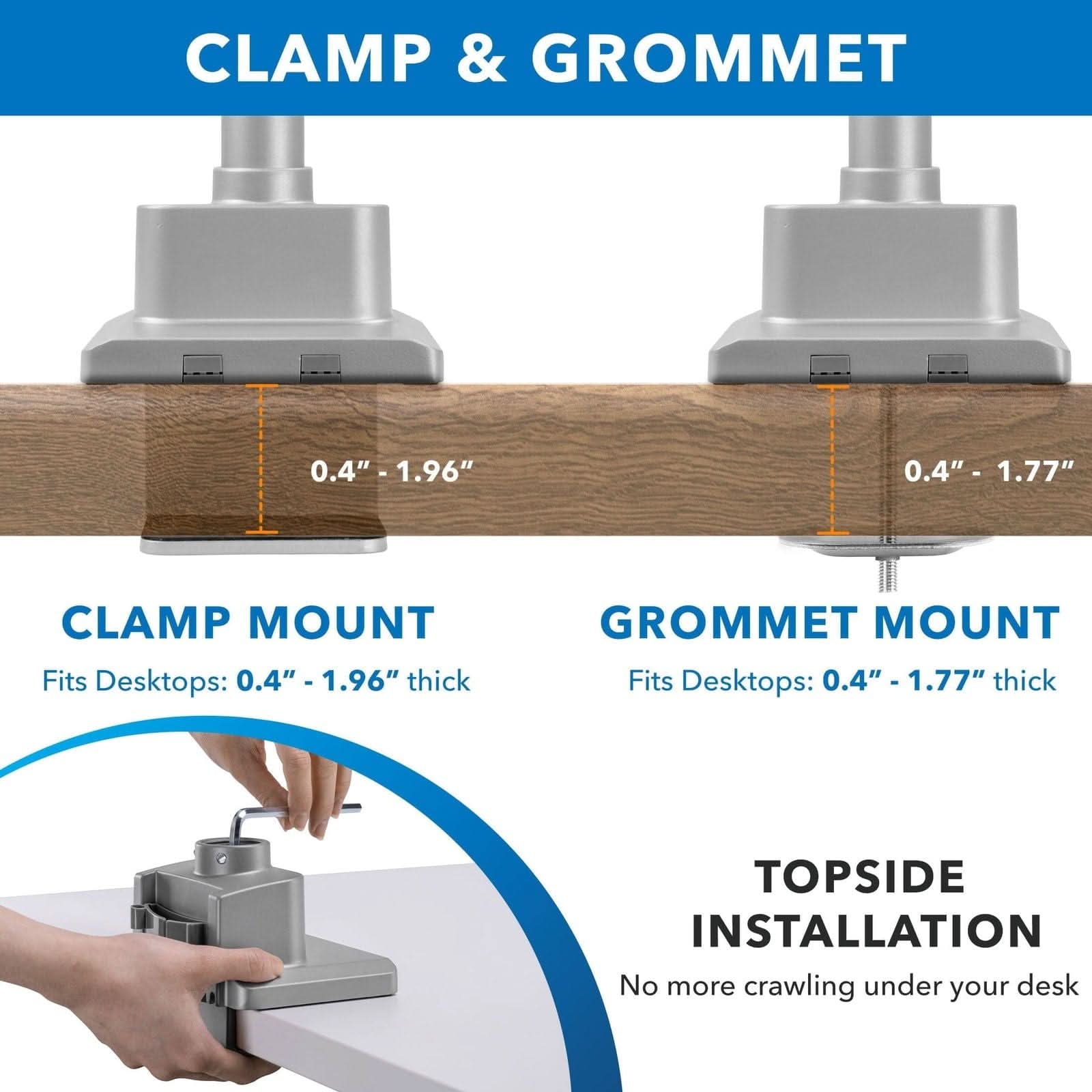 CLAMP & GROMMET

0.4" - 1.96"

0.4" - 1.77"

CLAMP MOUNT

Fits Desktops: 0.4" - 1.96" thick

GROMMET MOUNT

Fits Desktops: 0.4" - 1.77" thick

TOPSIDE INSTALLATION

No more crawling under your desk